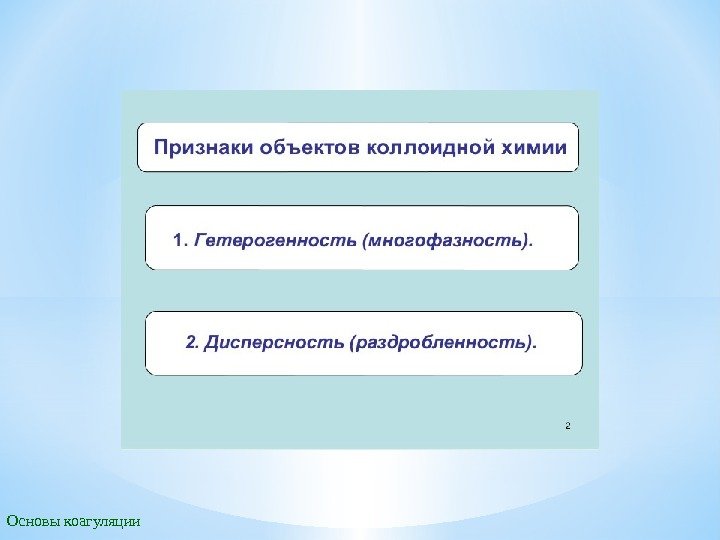 Признаки объектов коллоидной химии

1. Гетерогенность (многофазность).

2. Дисперсность (раздробленность).

2

Основы коагуляции